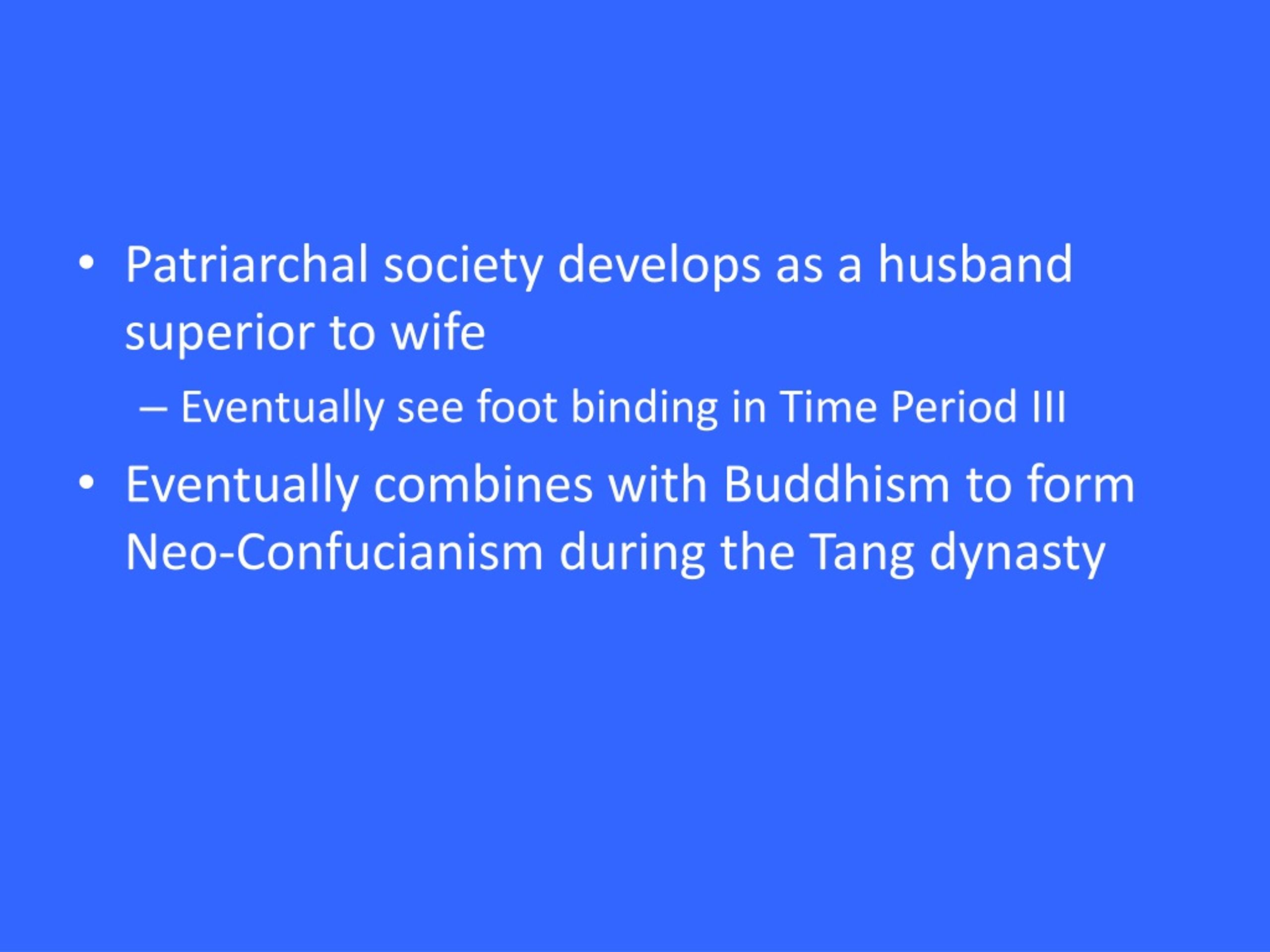 • Patriarchal society develops as a husband superior to wife
– Eventually see foot binding in Time Period III
• Eventually combines with Buddhism to form Neo-Confucianism during the Tang dynasty